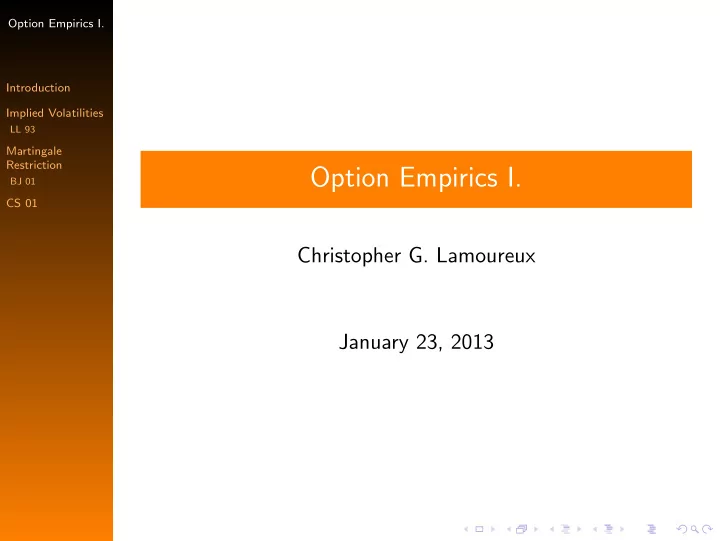 Option Empirics I.

Introduction

Implied Volatilities
LL 93

Martingale Restriction
BJ 01

CS 01

Option Empirics I.

Christopher G. Lamoureux

January 23, 2013